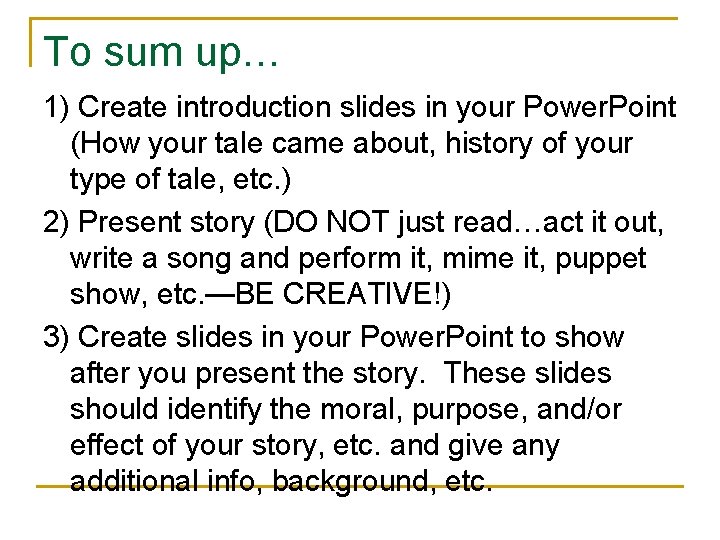 To sum up…

1) Create introduction slides in your PowerPoint (How your tale came about, history of your type of tale, etc.)

2) Present story (DO NOT just read…act it out, write a song and perform it, mime it, puppet show, etc.—BE CREATIVE!)

3) Create slides in your PowerPoint to show after you present the story. These slides should identify the moral, purpose, and/or effect of your story, etc. and give any additional info, background, etc.